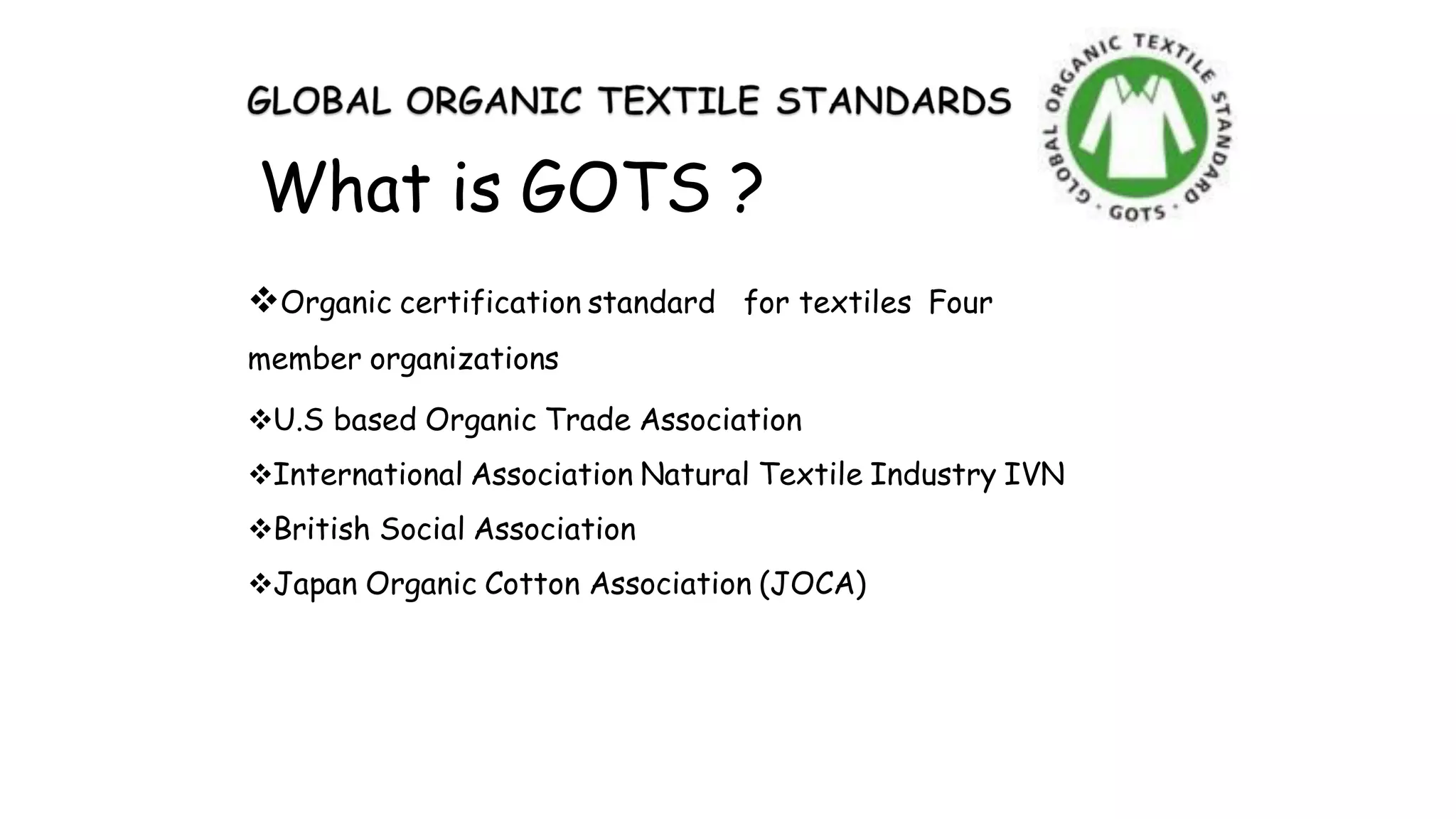 GLOBAL ORGANIC TEXTILE STANDARDS

GLOBAL ORGANIC TEXTILE STANDARD · GOTS ·

What is GOTS ?

❖Organic certification standard for textiles Four member organizations

❖U.S based Organic Trade Association

❖International Association Natural Textile Industry IVN

❖British Social Association

❖Japan Organic Cotton Association (JOCA)